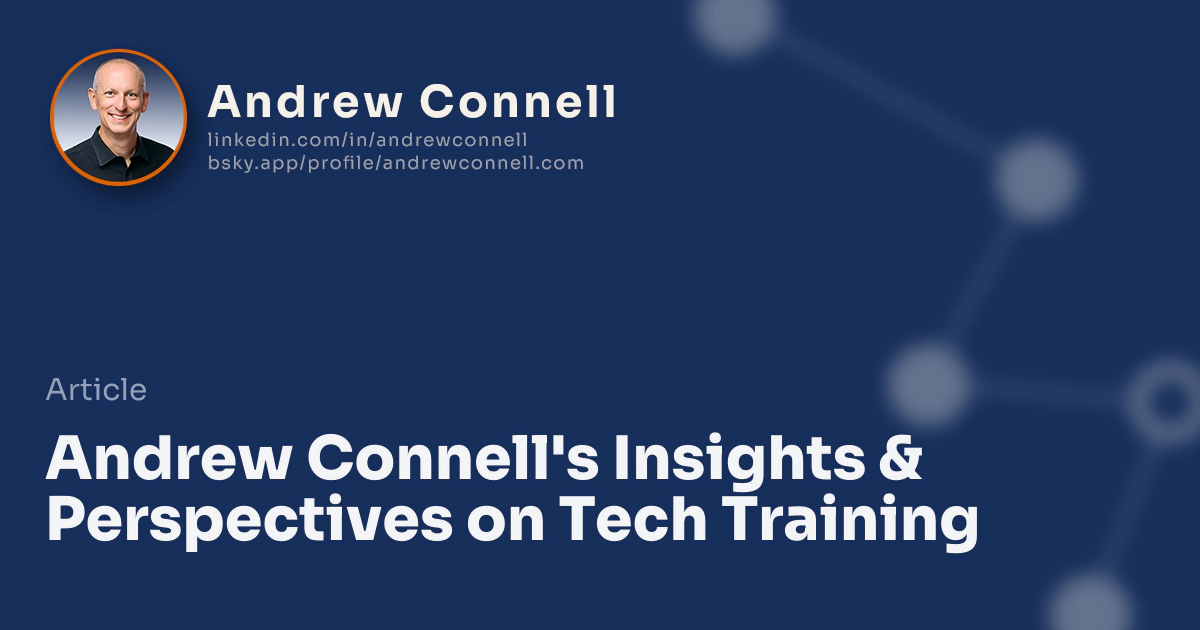 Andrew Connell
linkedin.com/in/andrewconnell
bsky.app/profile/andrewconnell.com

Article

Andrew Connell's Insights & Perspectives on Tech Training